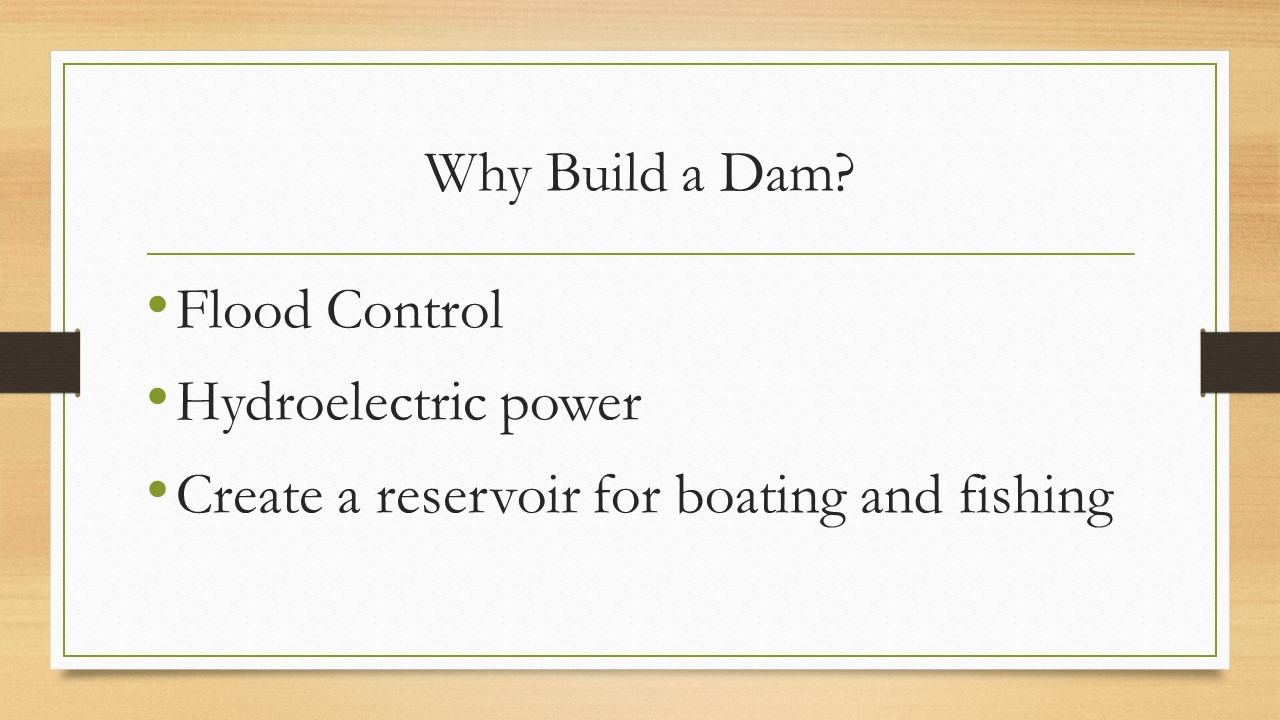 Why Build a Dam?

• Flood Control
• Hydroelectric power
• Create a reservoir for boating and fishing